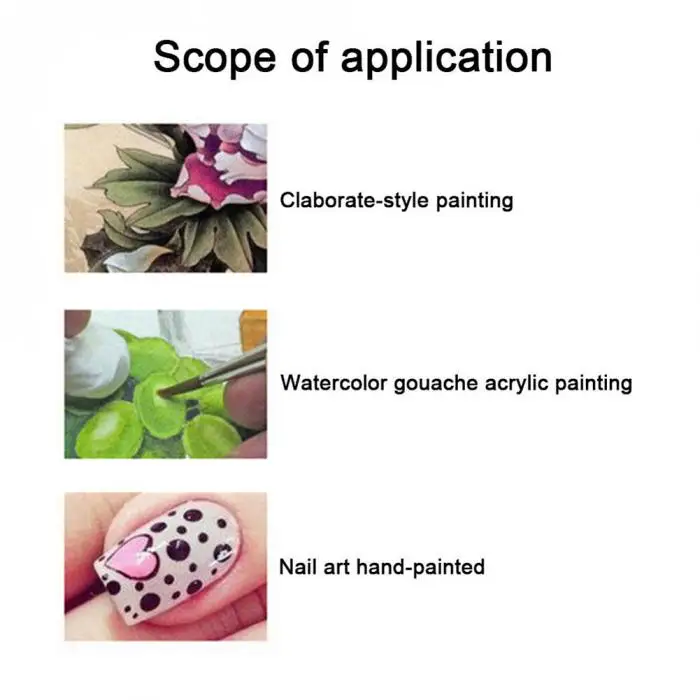 Scope of application

Claborate-style painting

Watercolor gouache acrylic painting

Nail art hand-painted